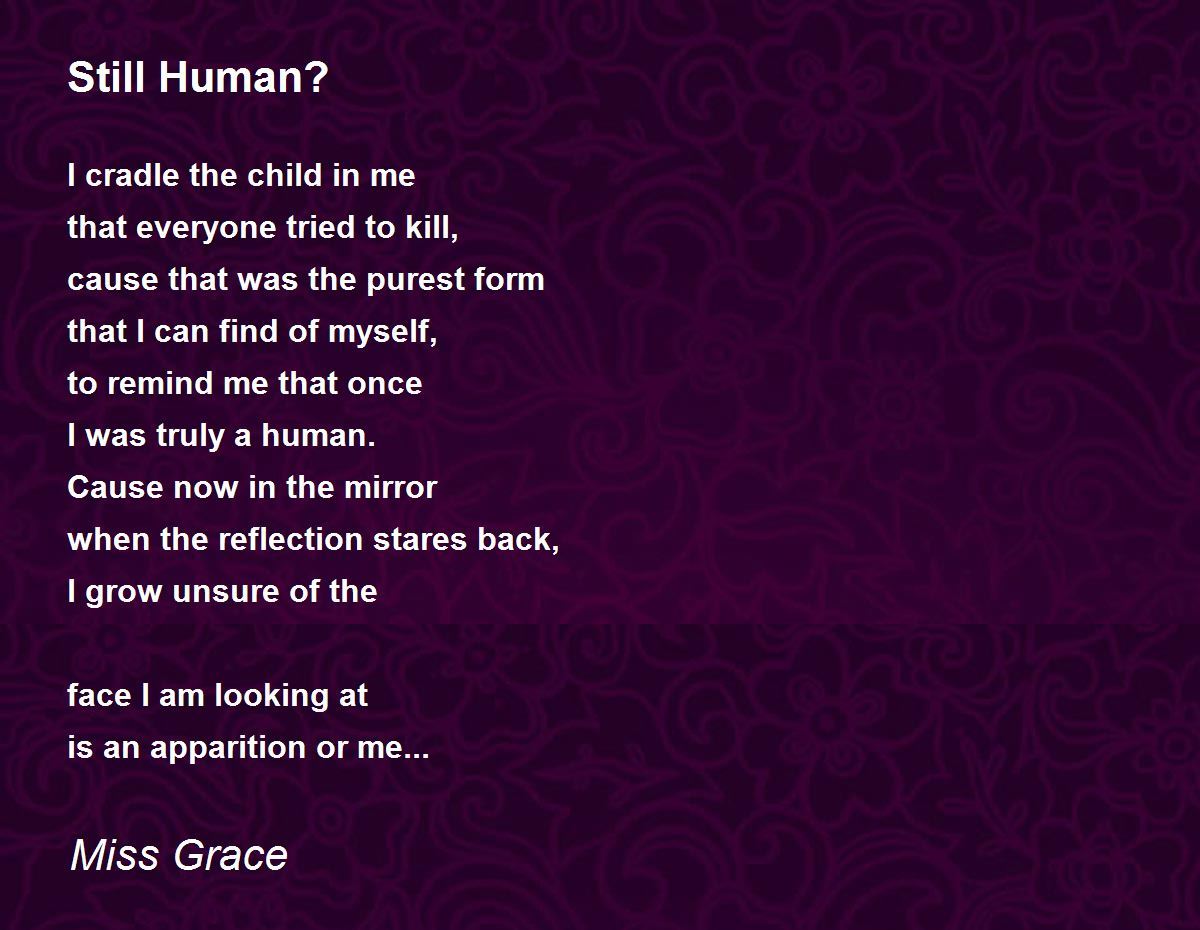 Still Human?

I cradle the child in me
that everyone tried to kill,
cause that was the purest form
that I can find of myself,
to remind me that once
I was truly a human.
Cause now in the mirror
when the reflection stares back,
I grow unsure of the

face I am looking at
is an apparition or me...

Miss Grace